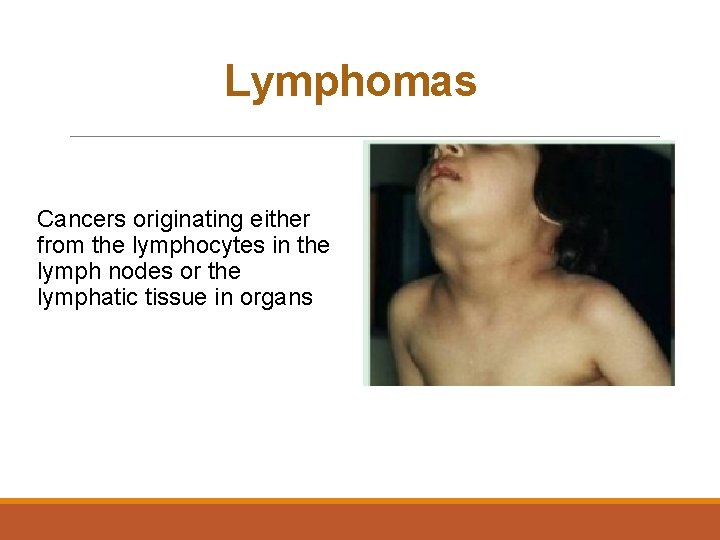 Lymphomas

Cancers originating either from the lymphocytes in the lymph nodes or the lymphatic tissue in organs